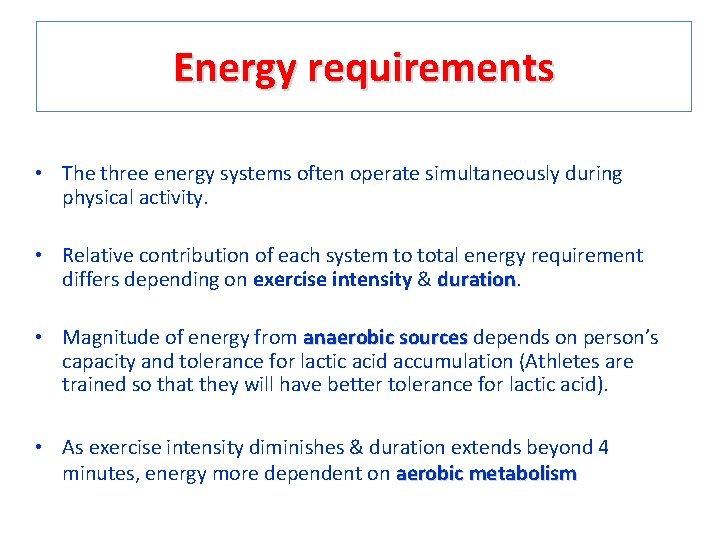 Energy requirements

• The three energy systems often operate simultaneously during physical activity.

• Relative contribution of each system to total energy requirement differs depending on exercise intensity & duration.

• Magnitude of energy from anaerobic sources depends on person's capacity and tolerance for lactic acid accumulation (Athletes are trained so that they will have better tolerance for lactic acid).

• As exercise intensity diminishes & duration extends beyond 4 minutes, energy more dependent on aerobic metabolism